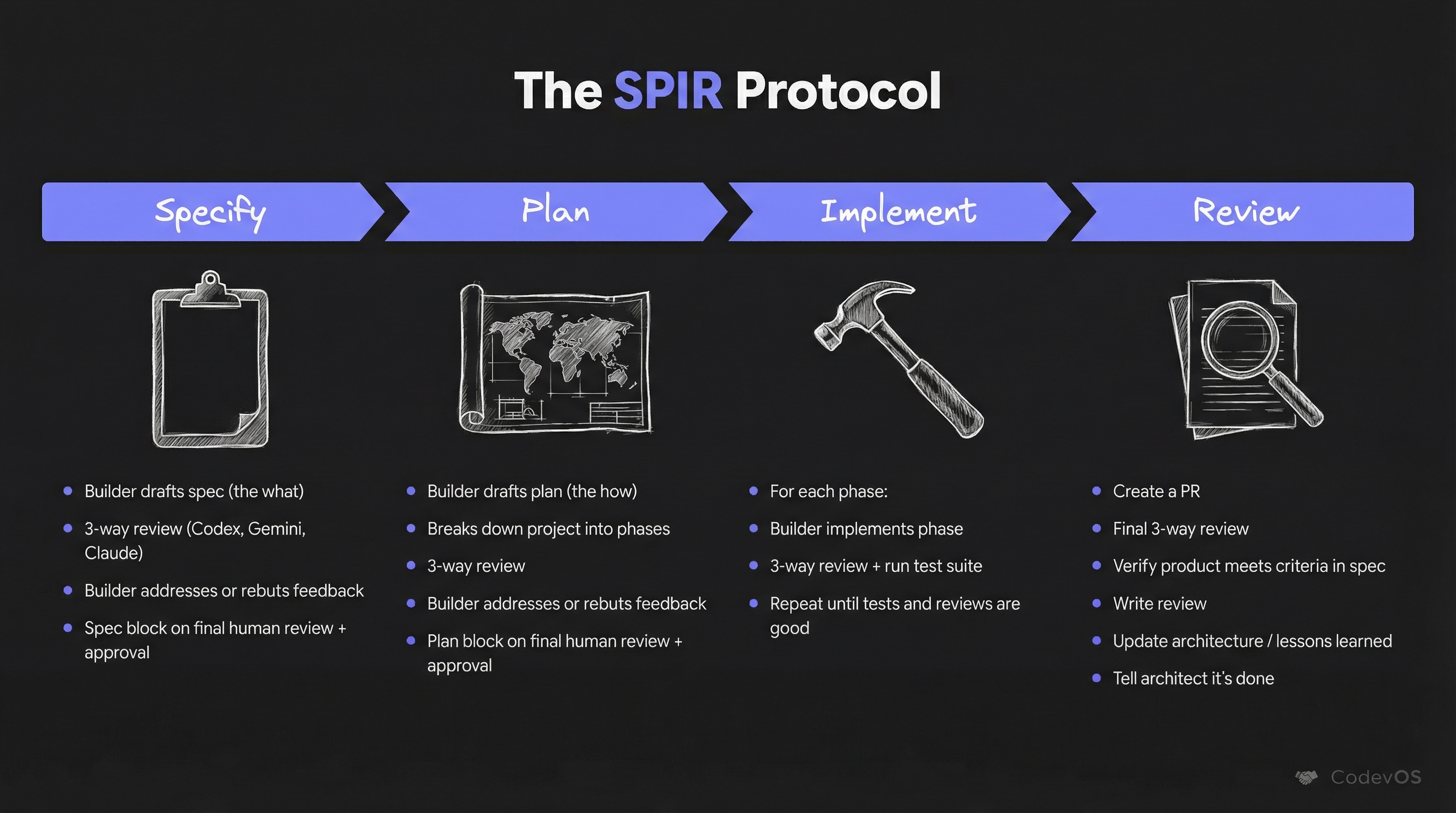 The SPIR Protocol

Specify

- Builder drafts spec (the what)
- 3-way review (Codex, Gemini, Claude)
- Builder addresses or rebuts feedback
- Spec block on final human review + approval

Plan

- Builder drafts plan (the how)
- Breaks down project into phases
- 3-way review
- Builder addresses or rebuts feedback
- Plan block on final human review + approval

Implement

- For each phase:
- Builder implements phase
- 3-way review + run test suite
- Repeat until tests and reviews are good

Review

- Create a PR
- Final 3-way review
- Verify product meets criteria in spec
- Write review
- Update architecture / lessons learned
- Tell architect it's done

CodevOS